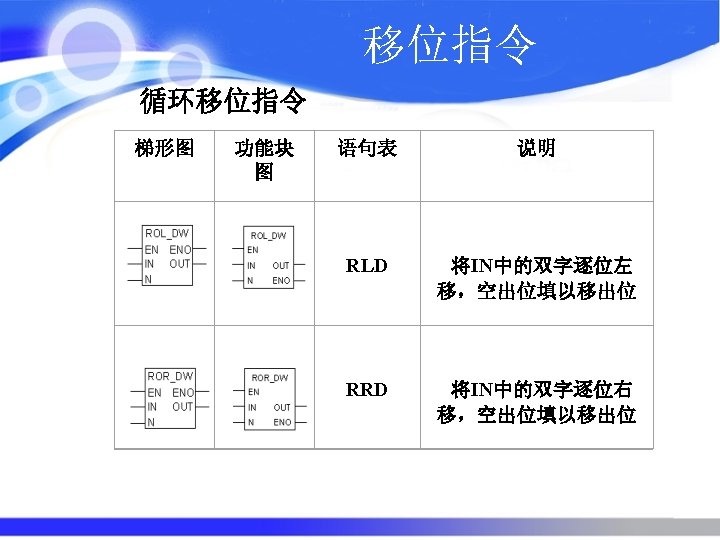 移位指令

循环移位指令

| 梯形图 | 功能块图 | 语句表 | 说明 |
|---|---|---|---|
| ROL_DW EN ENO IN OUT N | ROL_DW EN IN OUT N ENO | RLD | 将IN中的双字逐位左移，空出位填以移出位 |
| ROR_DW EN ENO IN OUT N | ROR_DW EN IN OUT N ENO | RRD | 将IN中的双字逐位右移，空出位填以移出位 |